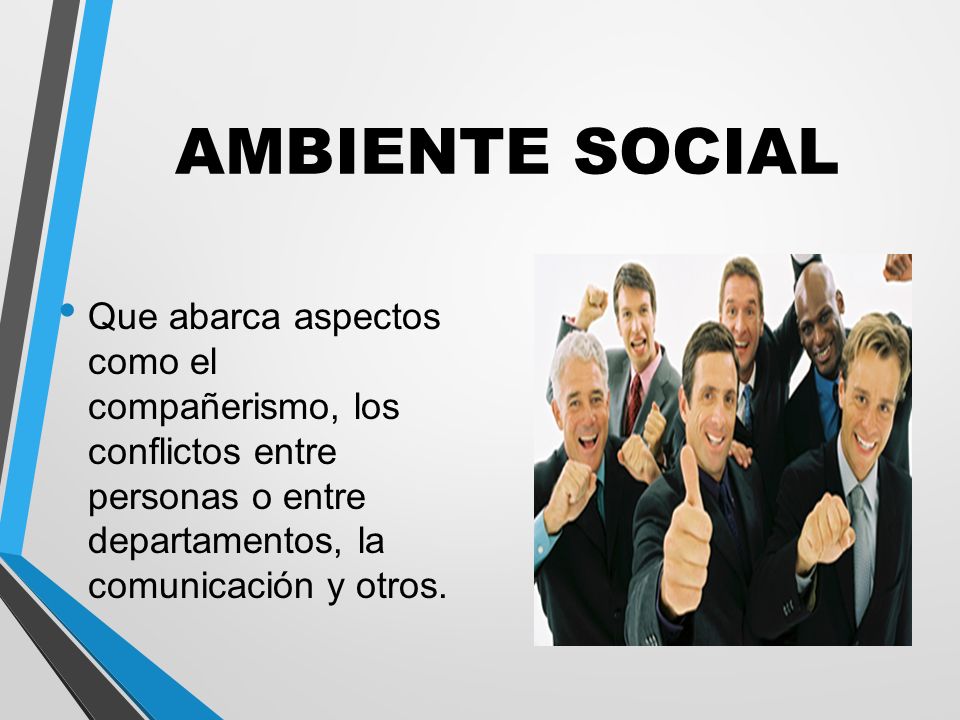 AMBIENTE SOCIAL

• Que abarca aspectos como el compañerismo, los conflictos entre personas o entre departamentos, la comunicación y otros.